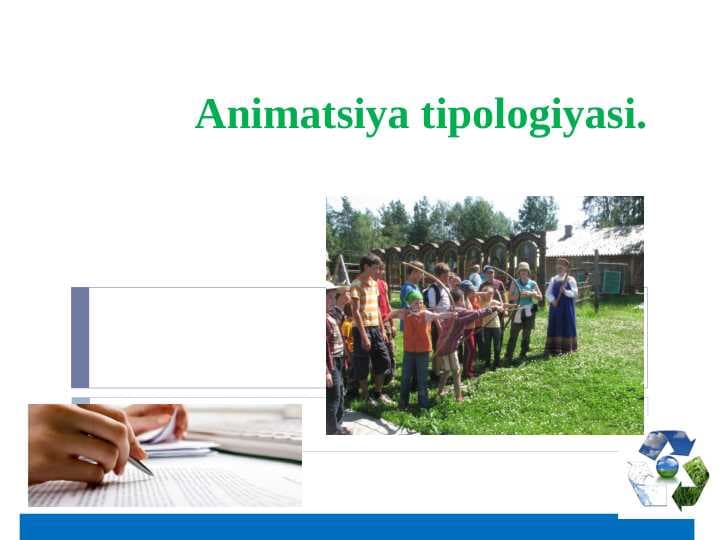 Animatsiya tipologiyasi.